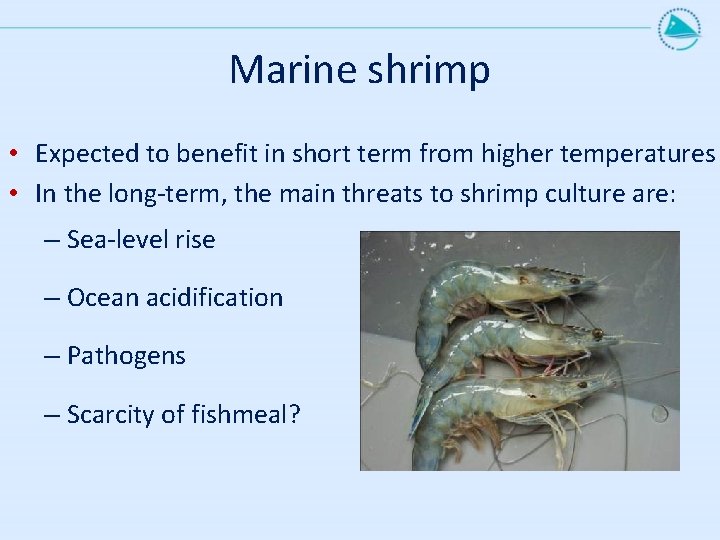 Marine shrimp

• Expected to benefit in short term from higher temperatures
• In the long-term, the main threats to shrimp culture are:
– Sea-level rise
– Ocean acidification
– Pathogens
– Scarcity of fishmeal?